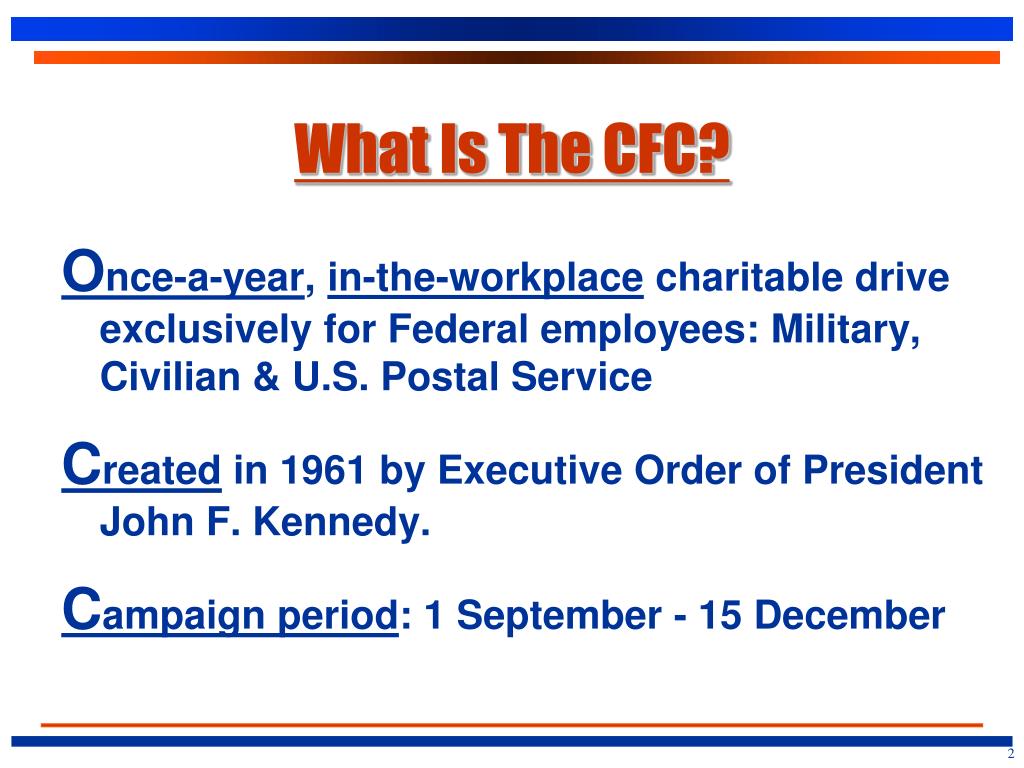 What Is The CFC?

Once-a-year, in-the-workplace charitable drive exclusively for Federal employees: Military, Civilian & U.S. Postal Service

Created in 1961 by Executive Order of President John F. Kennedy.

Campaign period: 1 September - 15 December

2